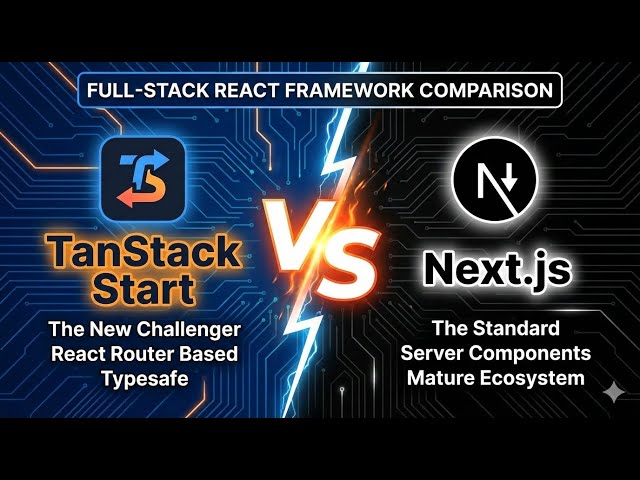 FULL-STACK REACT FRAMEWORK COMPARISON

TS

TanStack Start

The New Challenger
React Router Based
Typesafe

VS

N

Next.js

The Standard
Server Components
Mature Ecosystem